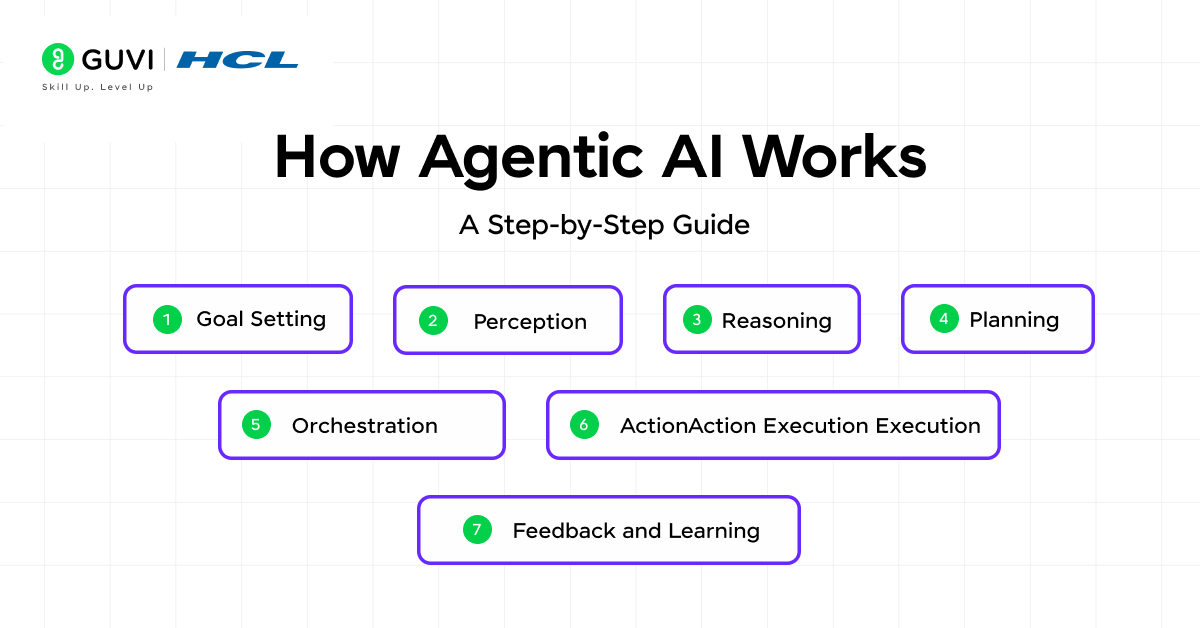 GUVI | HCL
Skill Up. Level Up

How Agentic AI Works

A Step-by-Step Guide

1 Goal Setting

2 Perception

3 Reasoning

4 Planning

5 Orchestration

6 ActionAction Execution Execution

7 Feedback and Learning